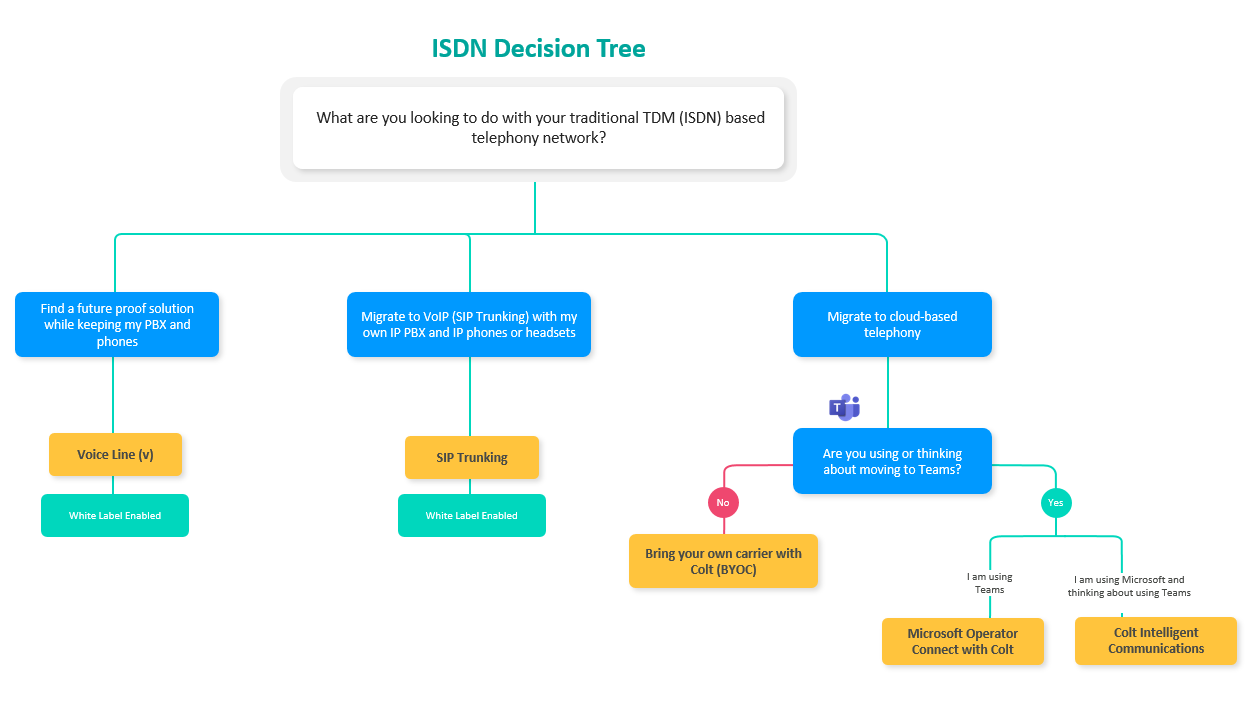 ISDN Decision Tree

What are you looking to do with your traditional TDM (ISDN) based telephony network?

Find a future proof solution while keeping my PBX and phones

Voice Line (v)

White Label Enabled

Migrate to VoIP (SIP Trunking) with my own IP PBX and IP phones or headsets

SIP Trunking

White Label Enabled

Migrate to cloud-based telephony

Are you using or thinking about moving to Teams?

No

Bring your own carrier with Colt (BYOC)

Yes

I am using Teams

Microsoft Operator Connect with Colt

I am using Microsoft and thinking about using Teams

Colt Intelligent Communications